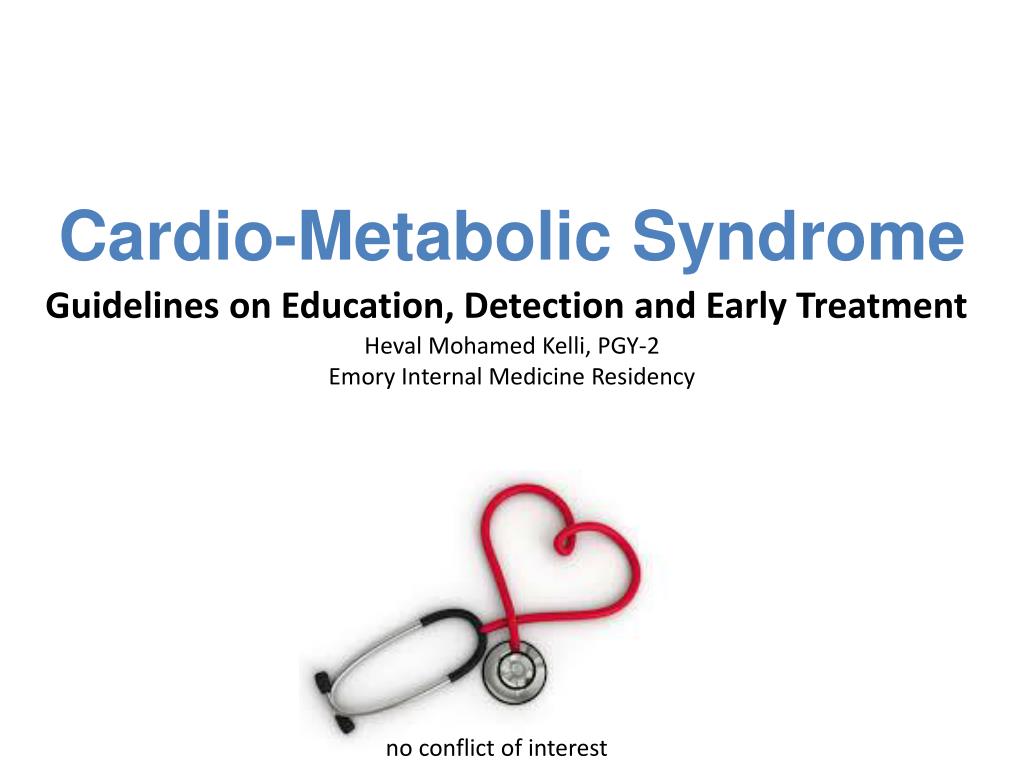 Cardio-Metabolic Syndrome
Guidelines on Education, Detection and Early Treatment
Heval Mohamed Kelli, PGY-2
Emory Internal Medicine Residency

no conflict of interest